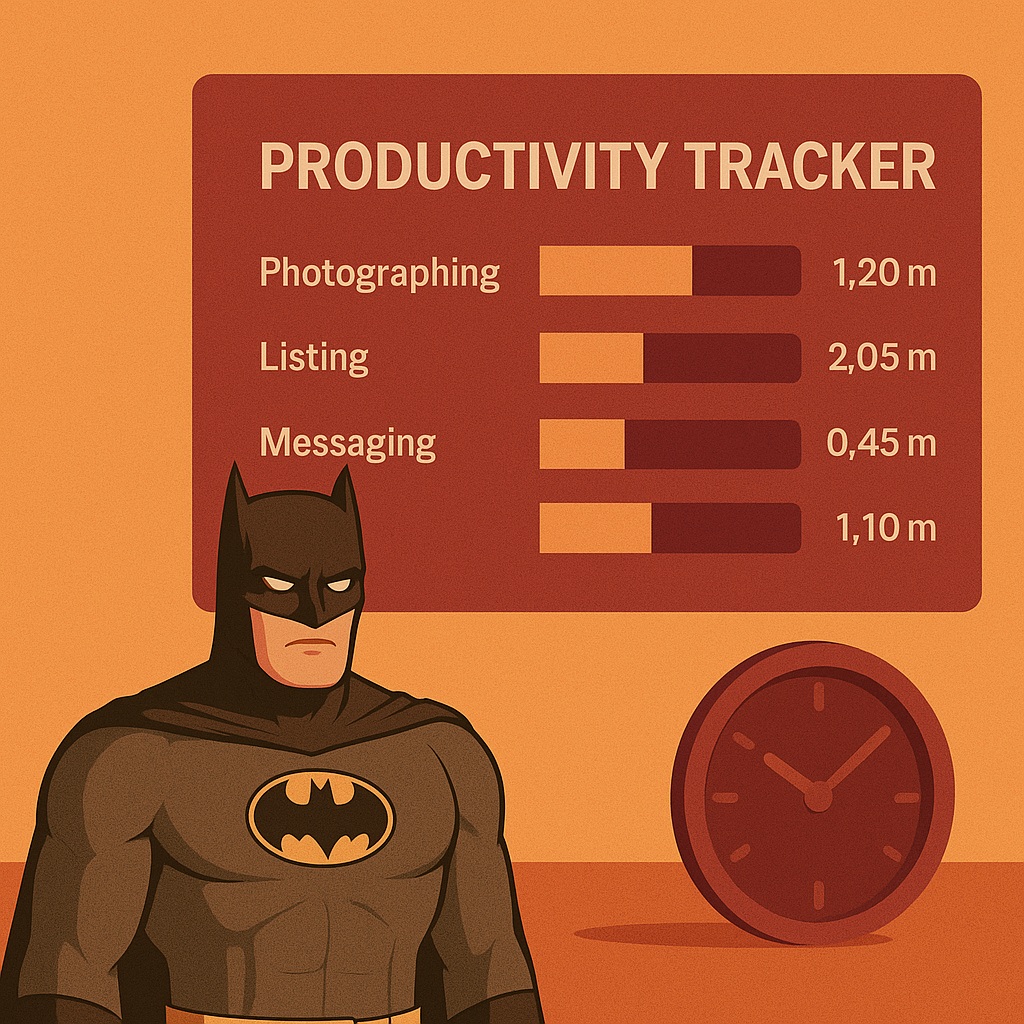 PRODUCTIVITY TRACKER

Photographing 1,20 m

Listing 2,05 m

Messaging 0,45 m

1,10 m